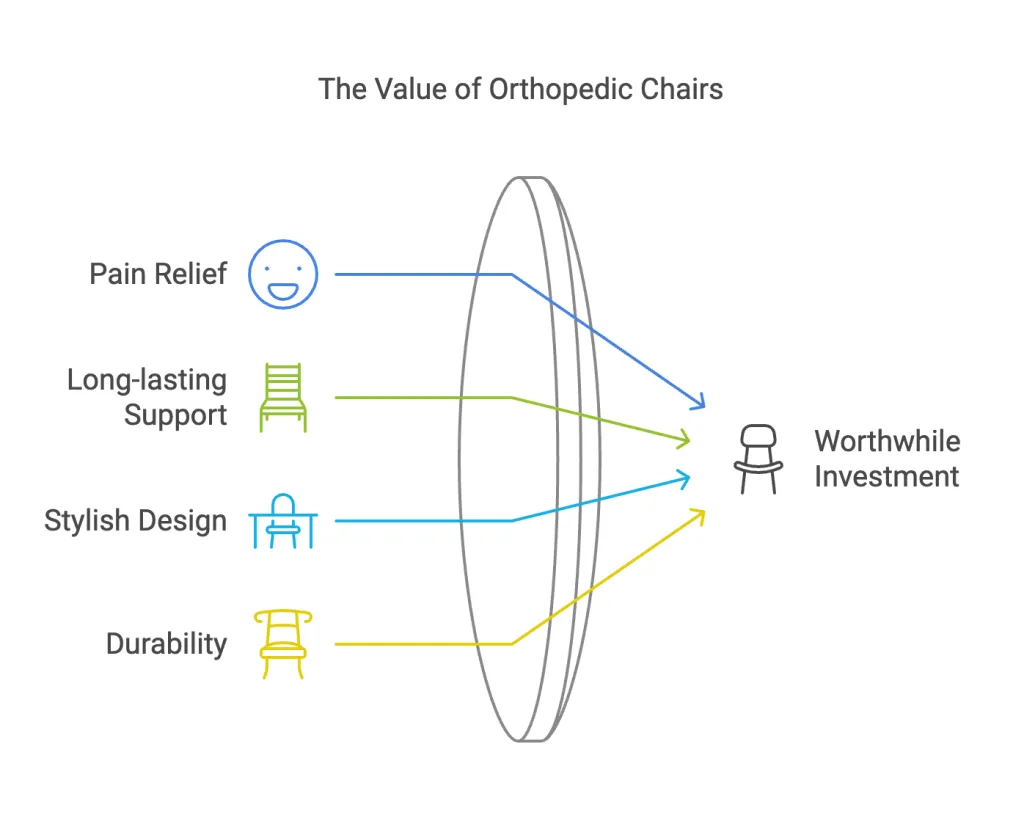 The Value of Orthopedic Chairs

Pain Relief

Long-lasting Support

Stylish Design

Durability

Worthwhile Investment